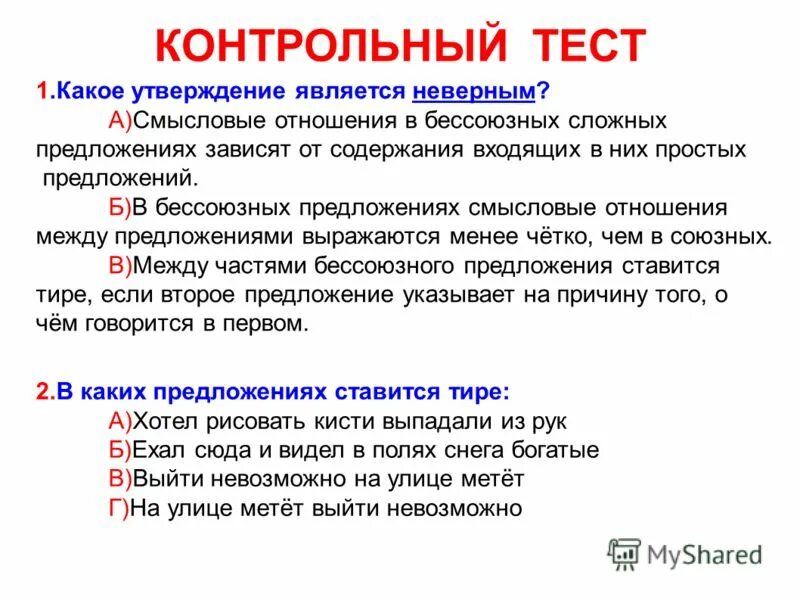 КОНТРОЛЬНЫЙ ТЕСТ

1.Какое утверждение является неверным?

А)Смысловые отношения в бессоюзных сложных предложениях зависят от содержания входящих в них простых предложений.

Б)В бессоюзных предложениях смысловые отношения между предложениями выражаются менее чётко, чем в союзных.

В)Между частями бессоюзного предложения ставится тире, если второе предложение указывает на причину того, о чём говорится в первом.

2.В каких предложениях ставится тире:

А)Хотел рисовать кисти выпадали из рук

Б)Ехал сюда и видел в полях снега богатые

В)Выйти невозможно на улице метёт

Г)На улице метёт выйти невозможно

MyShared